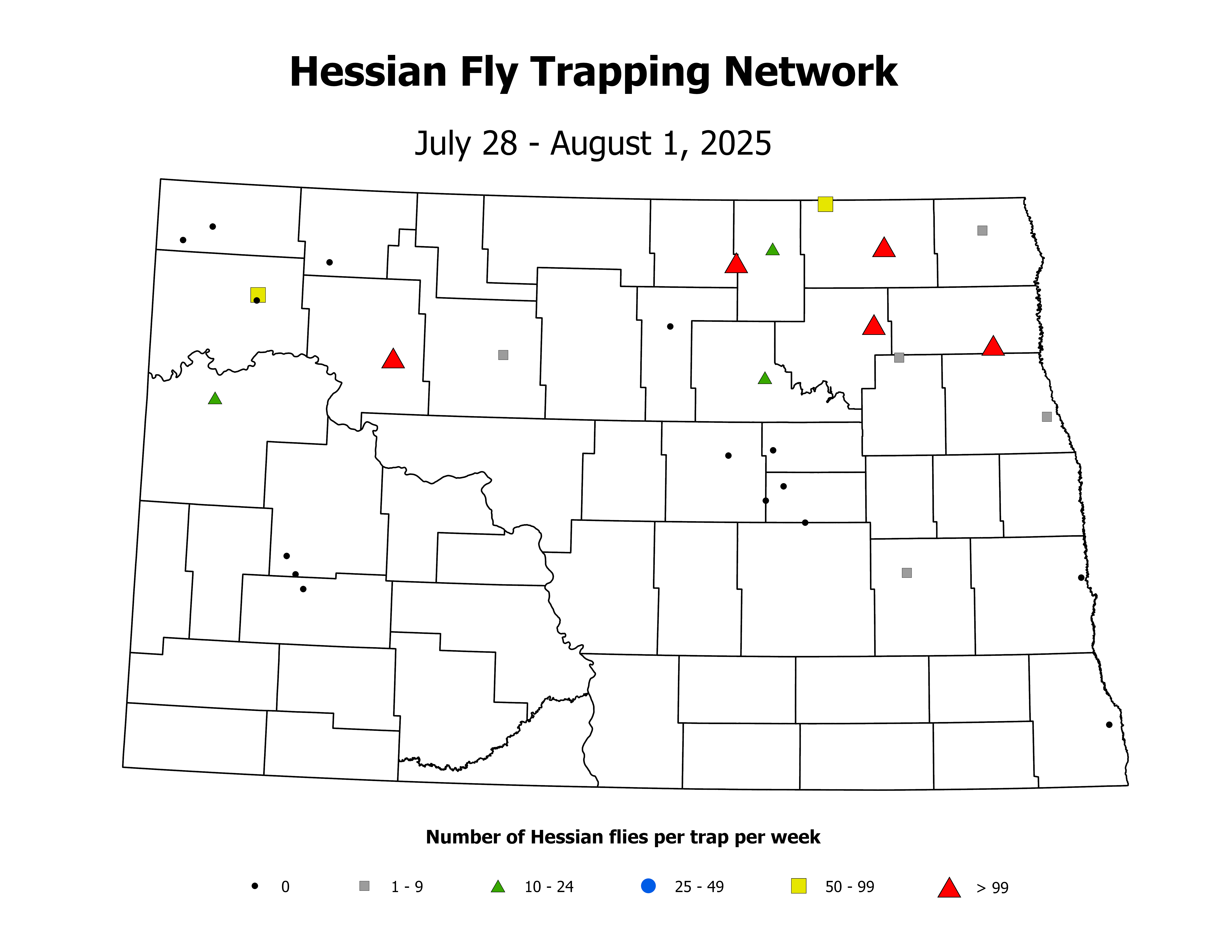 Hessian Fly Trapping Network

July 28 - August 1, 2025

Number of Hessian flies per trap per week

0
1 - 9
10 - 24
25 - 49
50 - 99
> 99